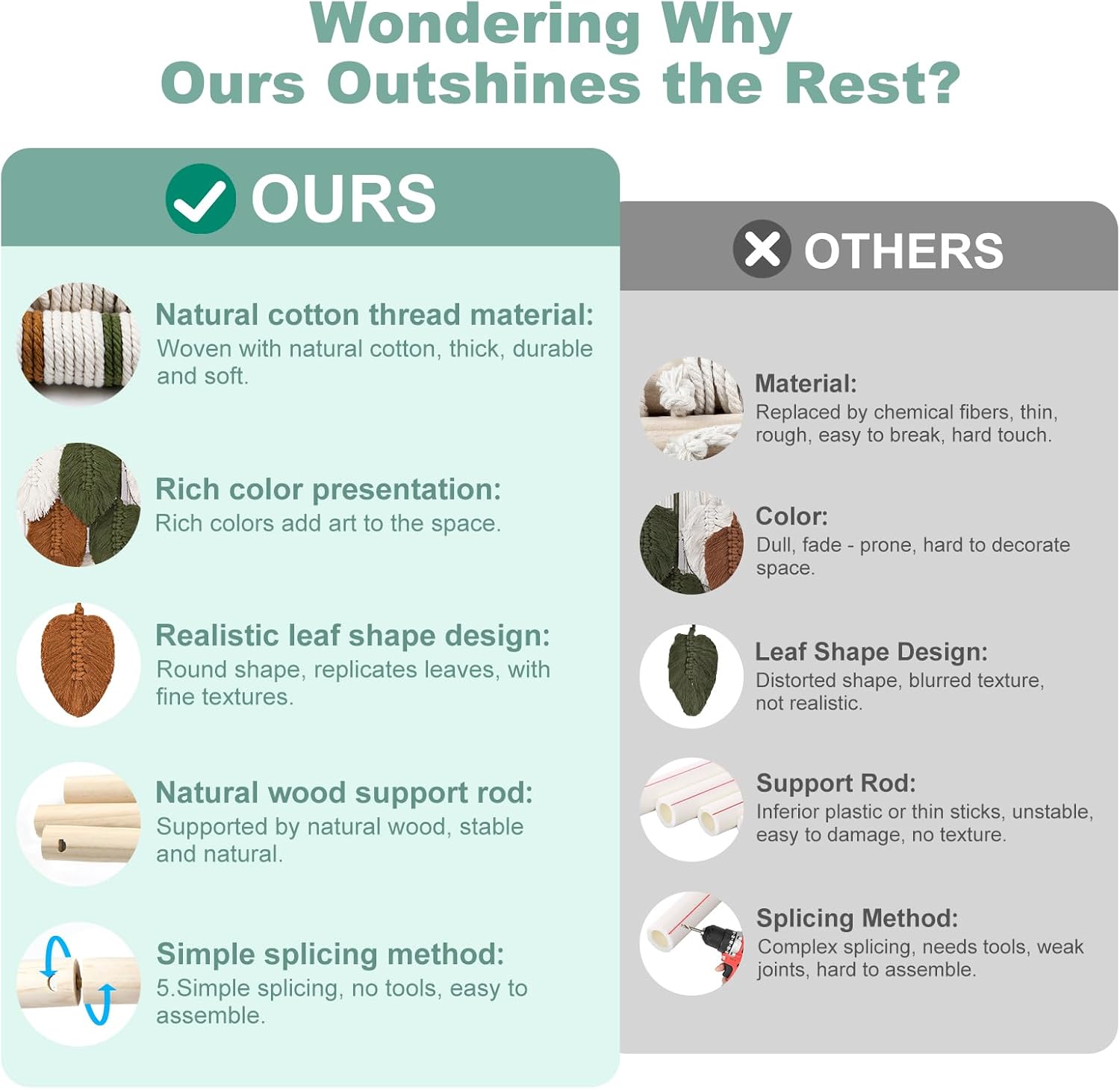 Wondering Why
Ours Outshines the Rest?

OURS

Natural cotton thread material:
Woven with natural cotton, thick, durable and soft.

Rich color presentation:
Rich colors add art to the space.

Realistic leaf shape design:
Round shape, replicates leaves, with fine textures.

Natural wood support rod:
Supported by natural wood, stable and natural.

Simple splicing method:
5.Simple splicing, no tools, easy to assemble.

OTHERS

Material:
Replaced by chemical fibers, thin, rough, easy to break, hard touch.

Color:
Dull, fade - prone, hard to decorate space.

Leaf Shape Design:
Distorted shape, blurred texture, not realistic.

Support Rod:
Inferior plastic or thin sticks, unstable, easy to damage, no texture.

Splicing Method:
Complex splicing, needs tools, weak joints, hard to assemble.